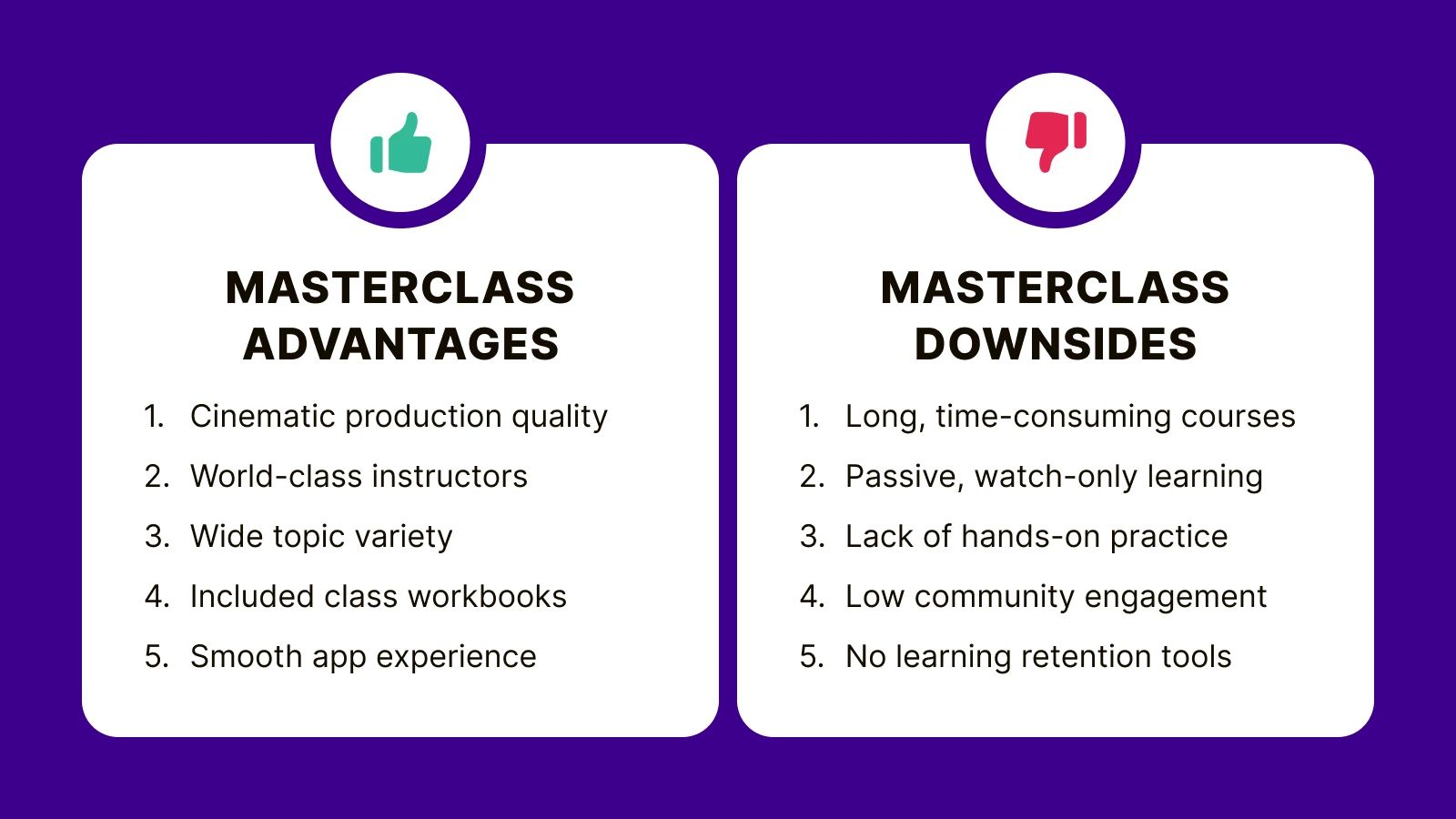 MASTERCLASS ADVANTAGES

1. Cinematic production quality
2. World-class instructors
3. Wide topic variety
4. Included class workbooks
5. Smooth app experience

MASTERCLASS DOWNSIDES

1. Long, time-consuming courses
2. Passive, watch-only learning
3. Lack of hands-on practice
4. Low community engagement
5. No learning retention tools